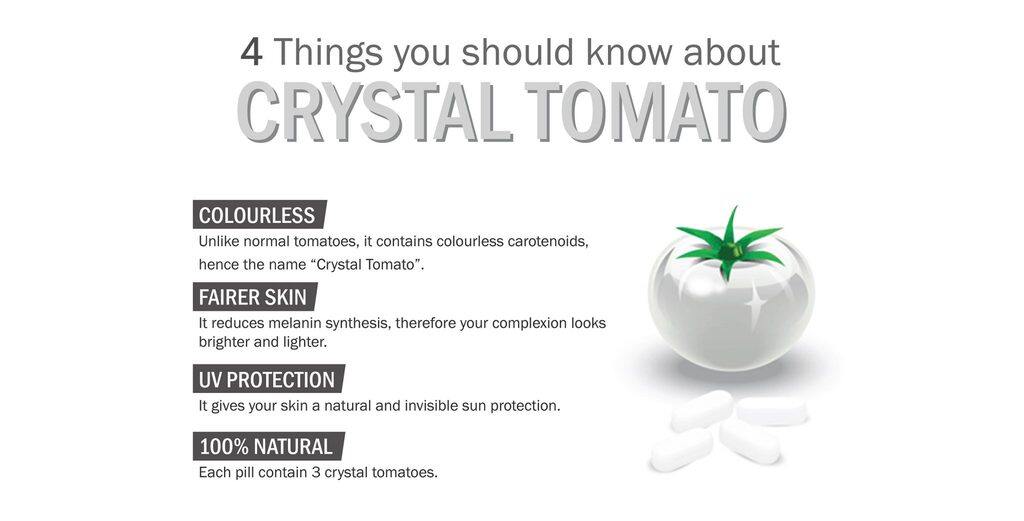 4 Things you should know about
CRYSTAL TOMATO

COLOURLESS
Unlike normal tomatoes, it contains colourless carotenoids, hence the name "Crystal Tomato".

FAIRER SKIN
It reduces melanin synthesis, therefore your complexion looks brighter and lighter.

UV PROTECTION
It gives your skin a natural and invisible sun protection.

100% NATURAL
Each pill contain 3 crystal tomatoes.